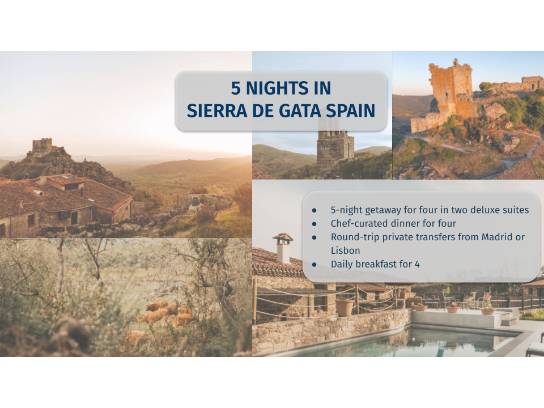 5 NIGHTS IN
SIERRA DE GATA SPAIN

- 5-night getaway for four in two deluxe suites
- Chef-curated dinner for four
- Round-trip private transfers from Madrid or Lisbon
- Daily breakfast for 4